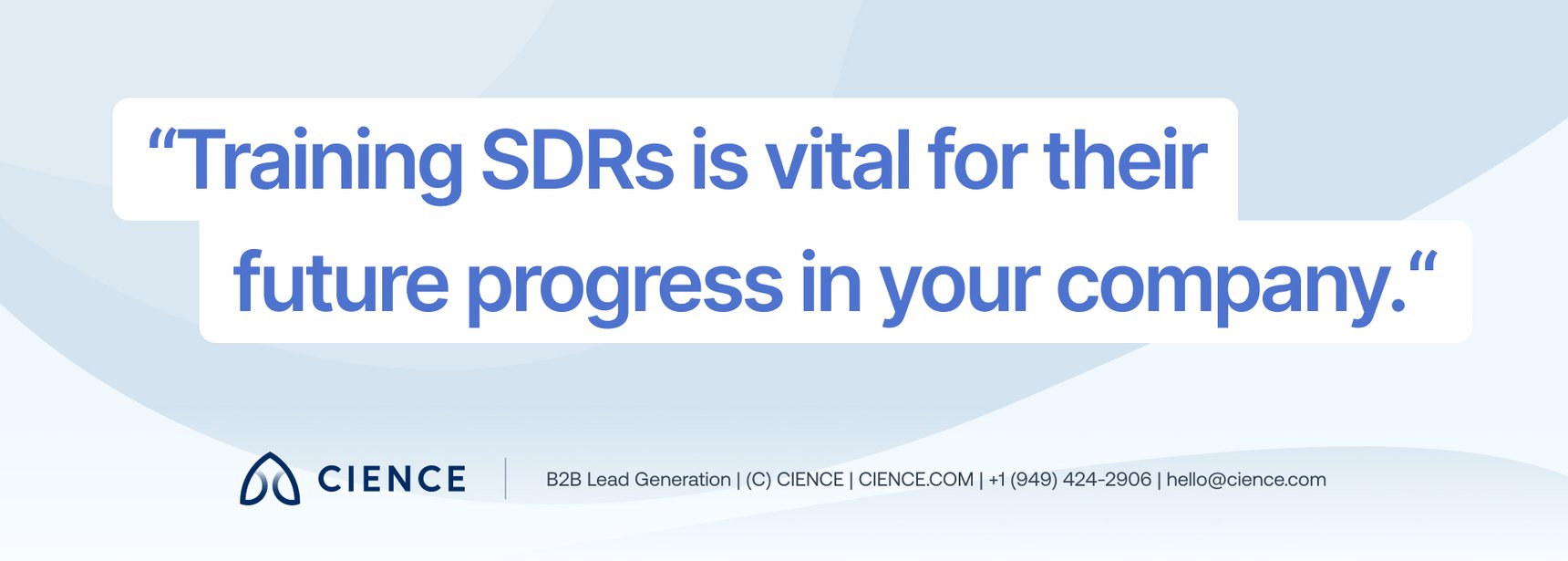 “Training SDRs is vital for their future progress in your company.“

CIENCE

B2B Lead Generation | (C) CIENCE | CIENCE.COM | +1 (949) 424-2906 | hello@cience.com